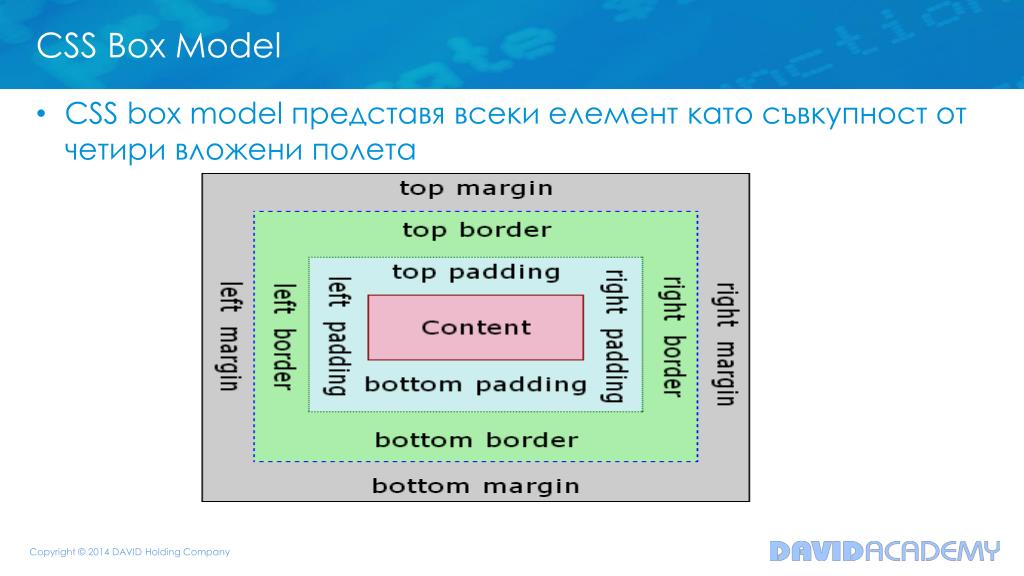 CSS Box Model

• CSS box model представя всеки елемент като съвкупност от четири вложени полета

top margin

top border

top padding

left margin

left border

left padding

Content

right padding

right border

right margin

bottom padding

bottom border

bottom margin

Copyright © 2014 DAVID Holding Company

DAVIDACADEMY